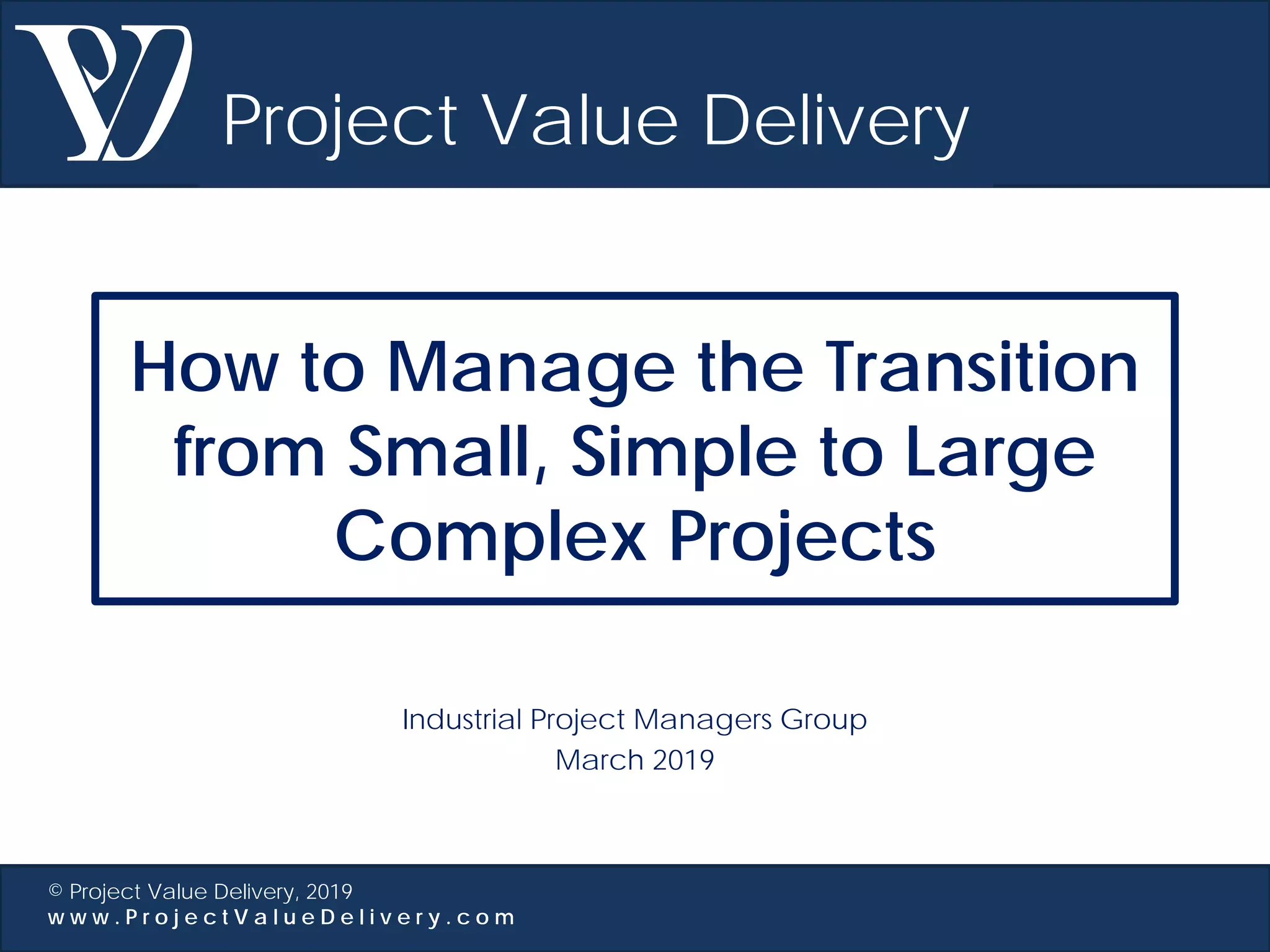 Project Value Delivery

How to Manage the Transition from Small, Simple to Large Complex Projects

Industrial Project Managers Group
March 2019

© Project Value Delivery, 2019
www.ProjectValueDelivery.com